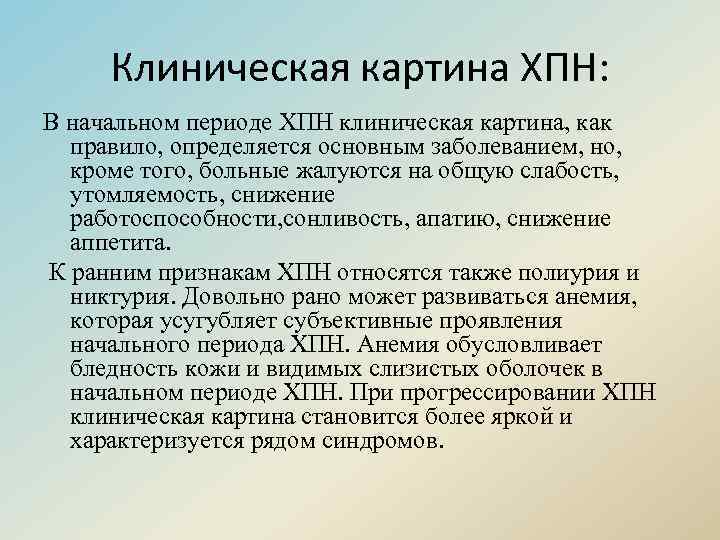 Клиническая картина ХПН:

В начальном периоде ХПН клиническая картина, как правило, определяется основным заболеванием, но, кроме того, больные жалуются на общую слабость, утомляемость, снижение работоспособности,сонливость, апатию, снижение аппетита.

К ранним признакам ХПН относятся также полиурия и никтурия. Довольно рано может развиваться анемия, которая усугубляет субъективные проявления начального периода ХПН. Анемия обусловливает бледность кожи и видимых слизистых оболочек в начальном периоде ХПН. При прогрессировании ХПН клиническая картина становится более яркой и характеризуется рядом синдромов.